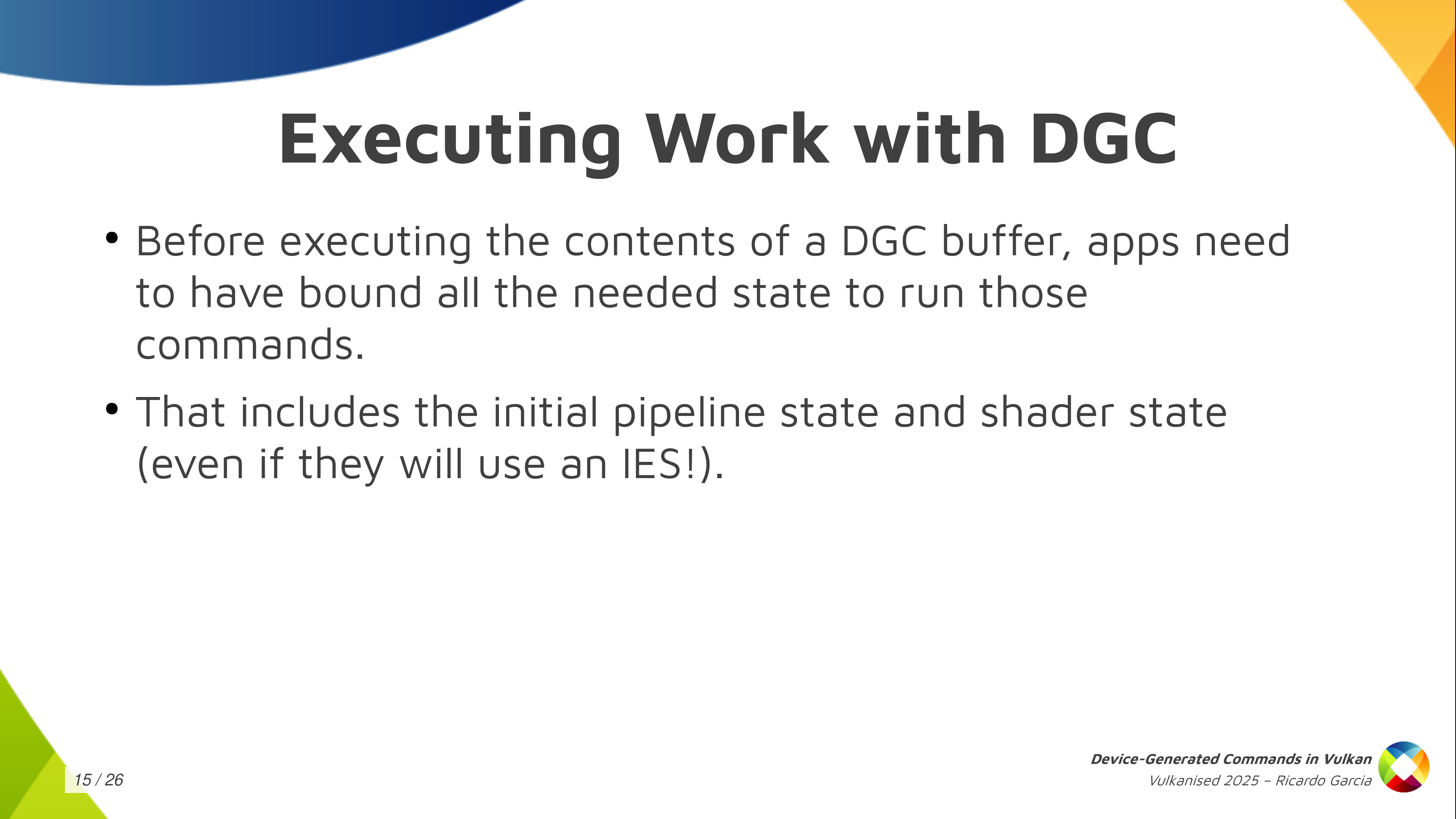 Executing Work with DGC

• Before executing the contents of a DGC buffer, apps need to have bound all the needed state to run those commands.

• That includes the initial pipeline state and shader state (even if they will use an IES!).

15 / 26

Device-Generated Commands in Vulkan
Vulkanised 2025 – Ricardo Garcia